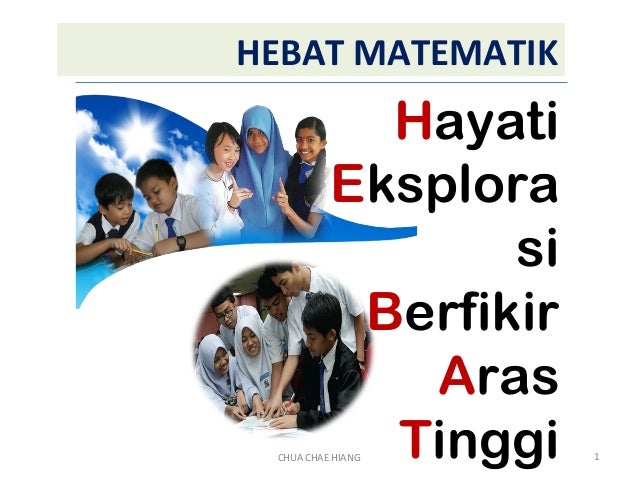 HEBAT MATEMATIK

Hayati
Eksplora
si
Berfikir
Aras
Tinggi

CHUA CHAE HIANG

1